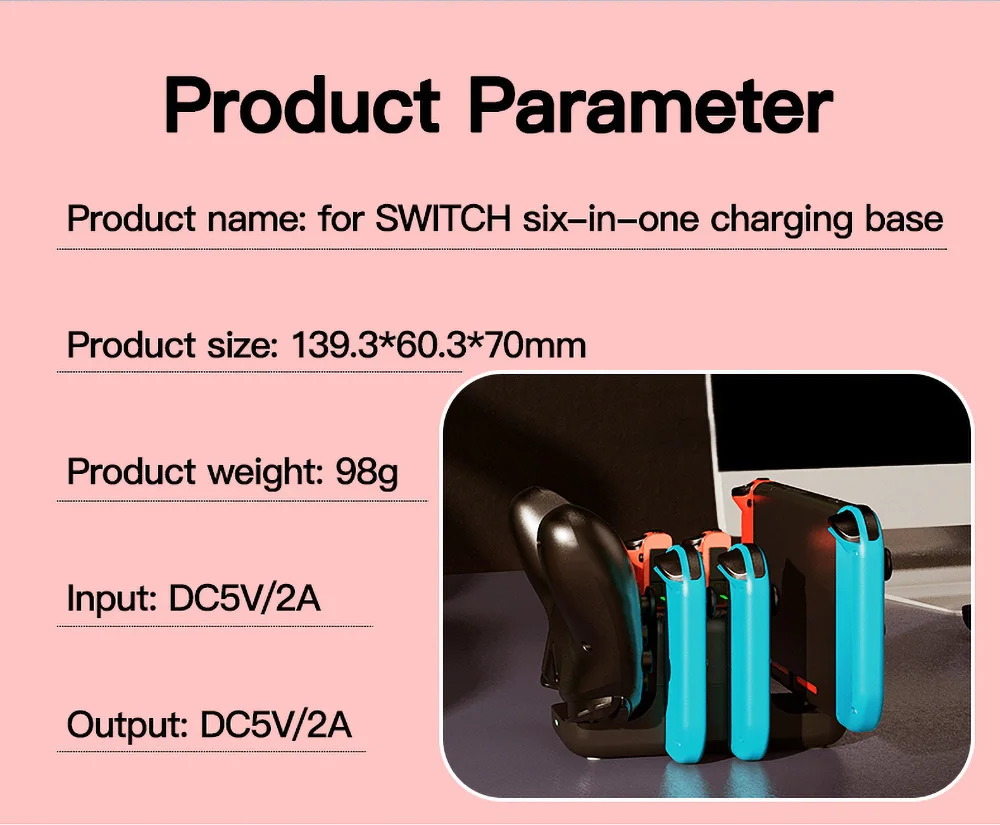 Product Parameter

Product name: for SWITCH six-in-one charging base

Product size: 139.3*60.3*70mm

Product weight: 98g

Input: DC5V/2A

Output: DC5V/2A